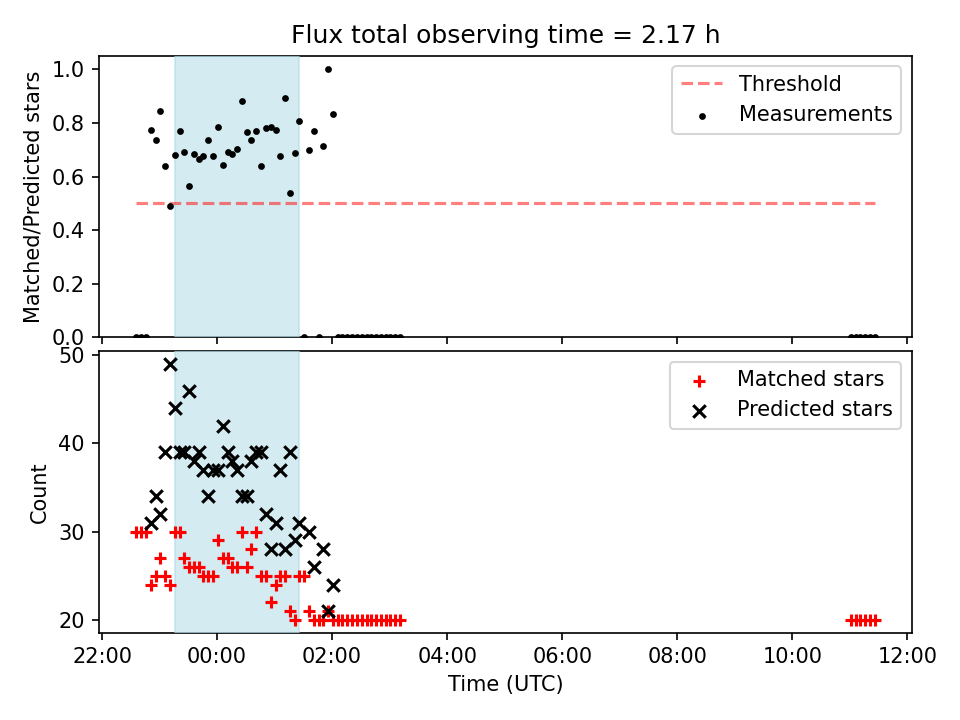 Flux total observing time = 2.17 h

Matched/Predicted stars

1.0
0.8
0.6
0.4
0.2
0.0

Threshold
Measurements

Count

50
40
30
20

Matched stars
Predicted stars

22:00 00:00 02:00 04:00 06:00 08:00 10:00 12:00

Time (UTC)